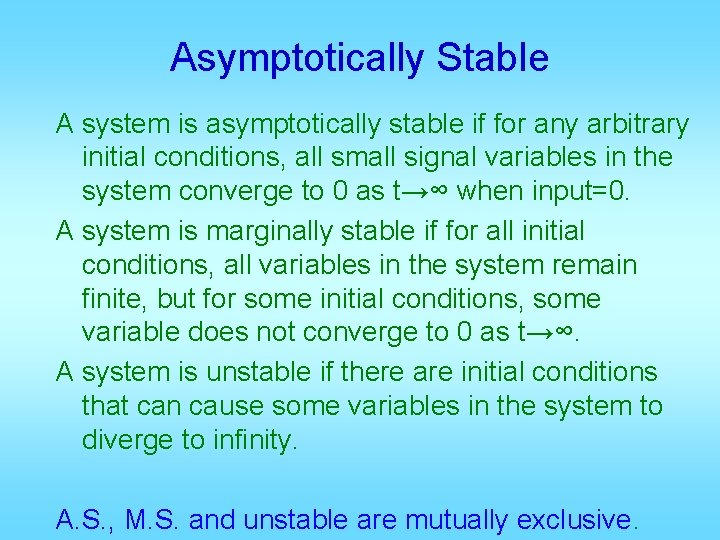 Asymptotically Stable

A system is asymptotically stable if for any arbitrary initial conditions, all small signal variables in the system converge to 0 as $t \to \infty$ when input=0.

A system is marginally stable if for all initial conditions, all variables in the system remain finite, but for some initial conditions, some variable does not converge to 0 as $t \to \infty$.

A system is unstable if there are initial conditions that can cause some variables in the system to diverge to infinity.

A.S., M.S. and unstable are mutually exclusive.